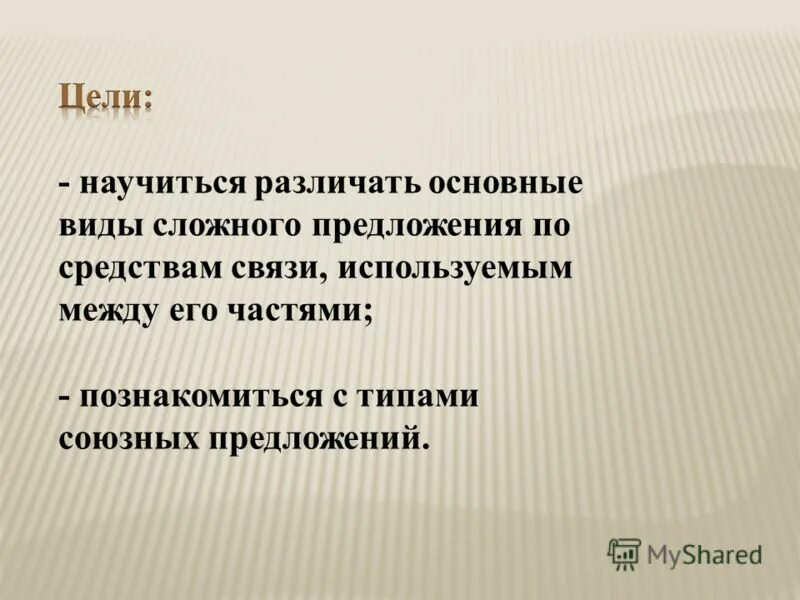 Цели:

- научиться различать основные виды сложного предложения по средствам связи, используемым между его частями;

- познакомиться с типами союзных предложений.

MyShared